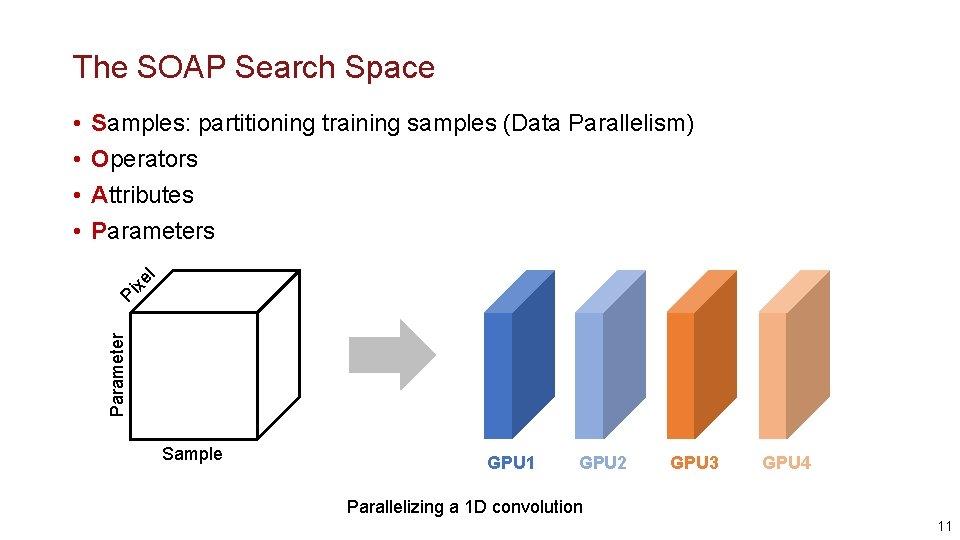 The SOAP Search Space

• Samples: partitioning training samples (Data Parallelism)
• Operators
• Attributes
• Parameters

Pixel

Parameter

Sample

GPU1 GPU2 GPU3 GPU4

Parallelizing a 1D convolution

11